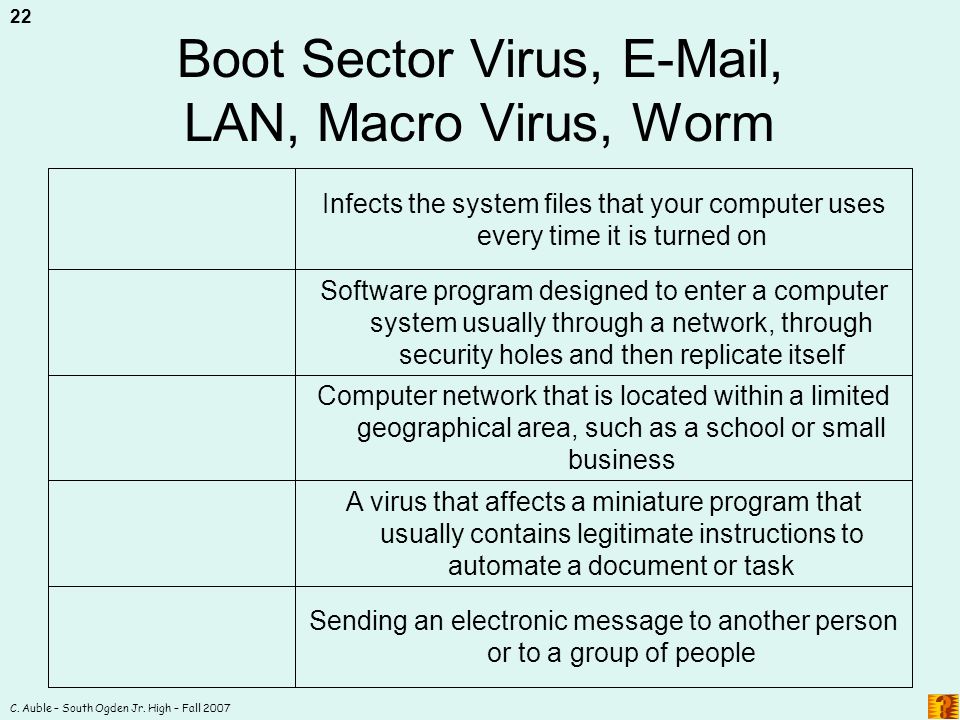 22

Boot Sector Virus, E-Mail, LAN, Macro Virus, Worm

| | |
|---|---|
| | Infects the system files that your computer uses every time it is turned on |
| | Software program designed to enter a computer system usually through a network, through security holes and then replicate itself |
| | Computer network that is located within a limited geographical area, such as a school or small business |
| | A virus that affects a miniature program that usually contains legitimate instructions to automate a document or task |
| | Sending an electronic message to another person or to a group of people |

C. Auble – South Ogden Jr. High – Fall 2007

?